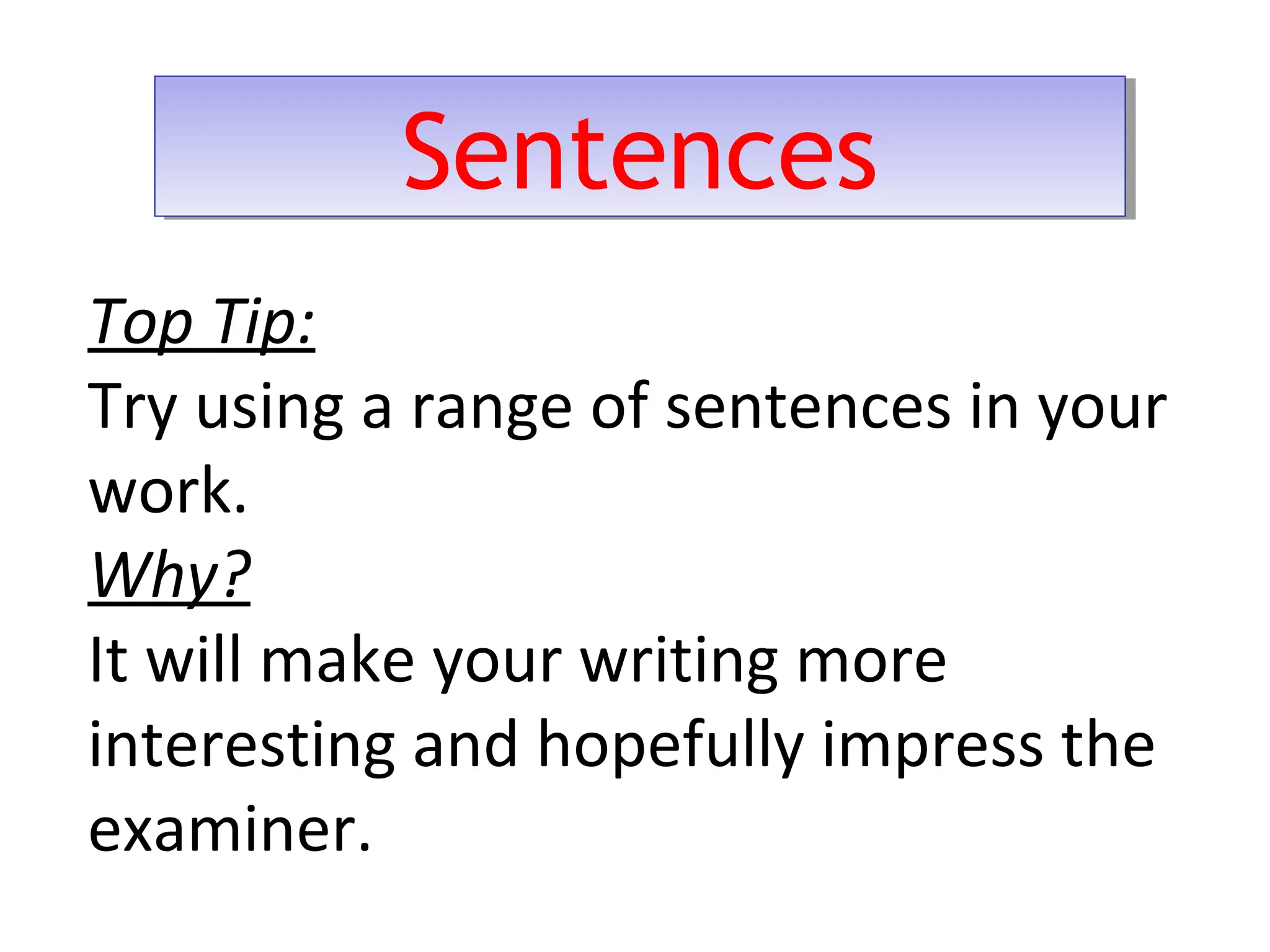 Sentences

Top Tip:
Try using a range of sentences in your work.
Why?
It will make your writing more interesting and hopefully impress the examiner.